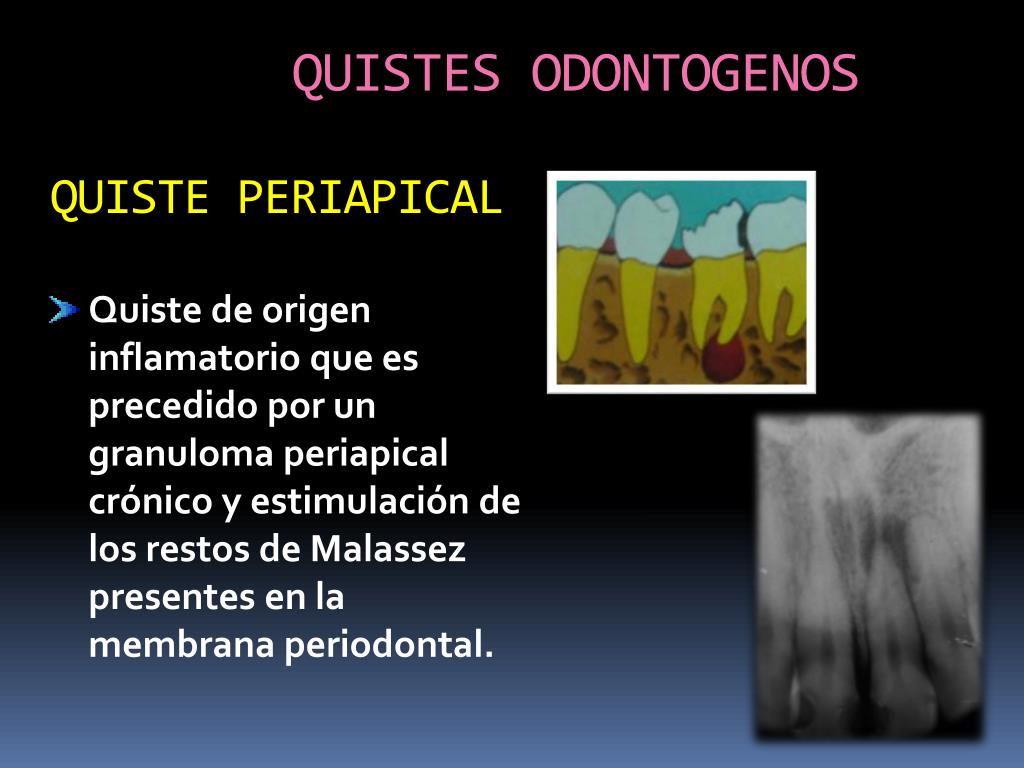 QUISTES ODONTOGENOS

QUISTE PERIAPICAL

Quiste de origen inflamatorio que es precedido por un granuloma periapical crónico y estimulación de los restos de Malassez presentes en la membrana periodontal.